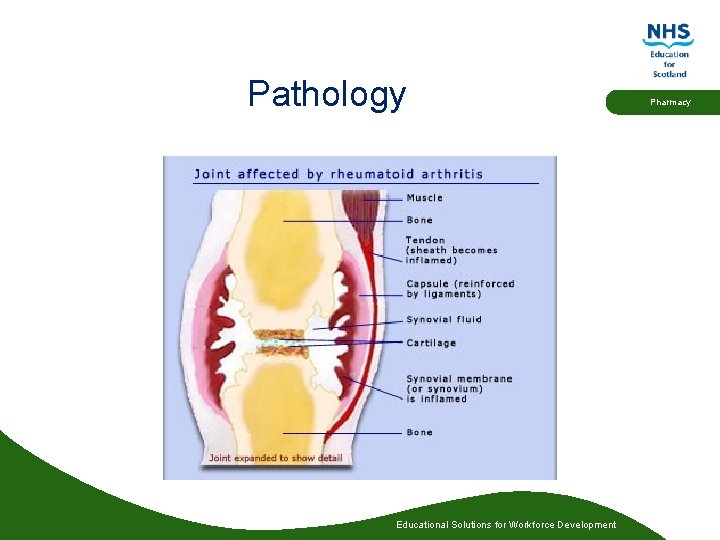 NHS
Education
for
Scotland

Pharmacy

Pathology

Joint affected by rheumatoid arthritis

Muscle

Bone

Tendon (sheath becomes inflamed)

Capsule (reinforced by ligaments)

Synovial fluid

Cartilage

Synovial membrane (or synovium) is inflamed

Bone

Joint expanded to show detail

Educational Solutions for Workforce Development